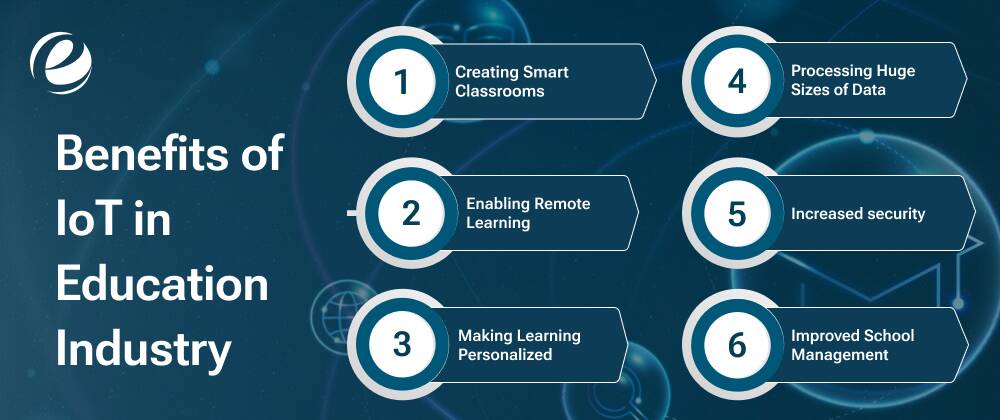 Benefits of IoT in Education Industry

1 Creating Smart Classrooms

2 Enabling Remote Learning

3 Making Learning Personalized

4 Processing Huge Sizes of Data

5 Increased security

6 Improved School Management